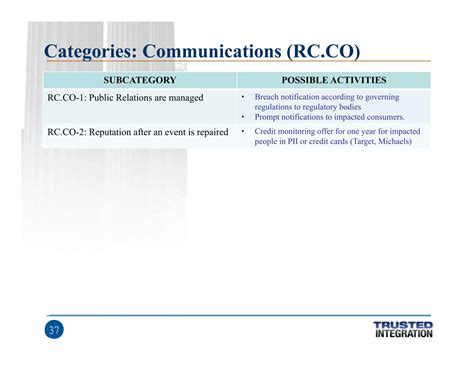 Categories: Communications (RC.CO)

| SUBCATEGORY | POSSIBLE ACTIVITIES |
|---|---|
| RC.CO-1: Public Relations are managed | • Breach notification according to governing regulations to regulatory bodies • Prompt notifications to impacted consumers. |
| RC.CO-2: Reputation after an event is repaired | • Credit monitoring offer for one year for impacted people in PII or credit cards (Target, Michaels) |

37

TRUSTED INTEGRATION